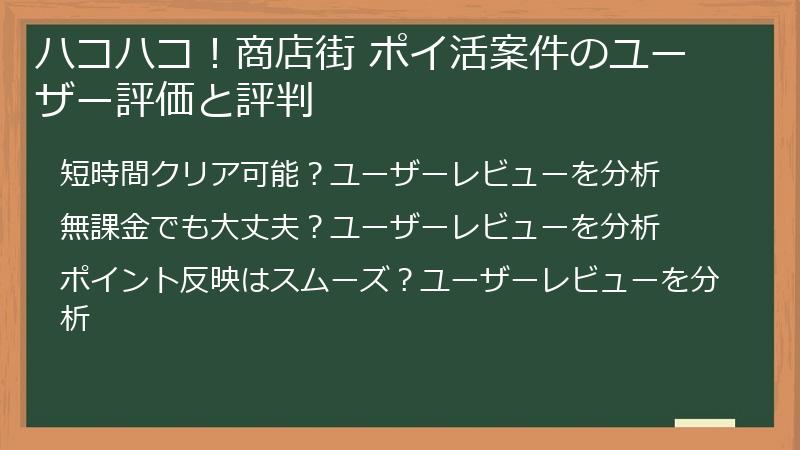 ハコハコ！商店街 ポイ活案件のユーザー評価と評判

短時間クリア可能？ユーザーレビューを分析

無課金でも大丈夫？ユーザーレビューを分析

ポイント反映はスムーズ？ユーザーレビューを分析